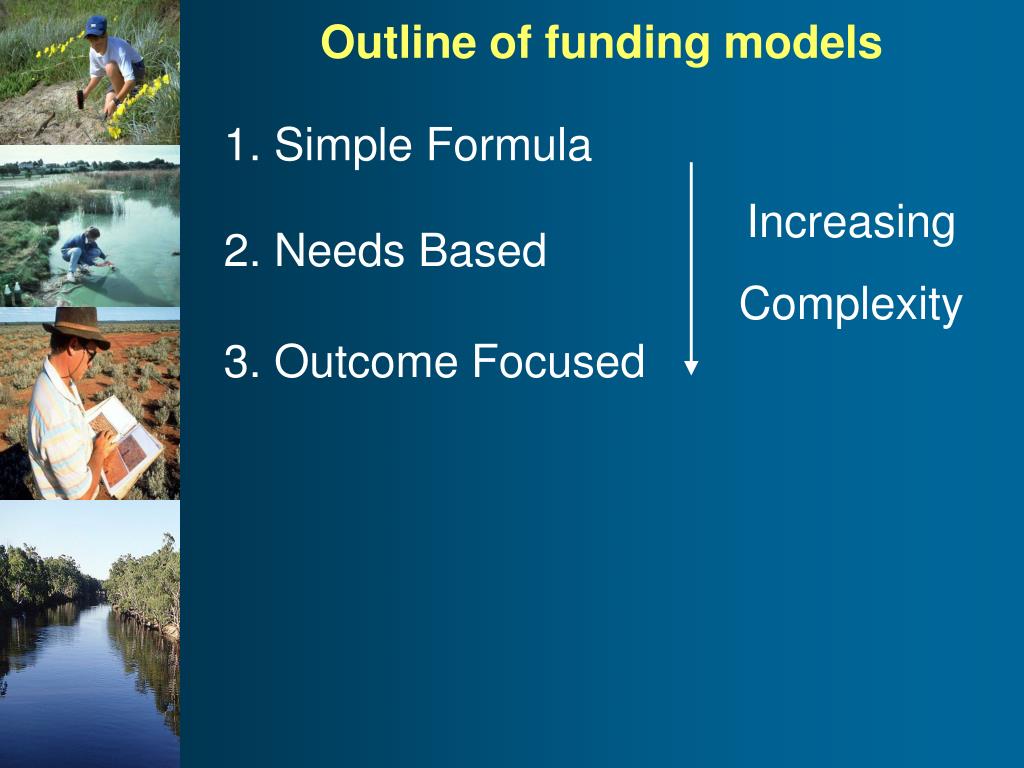 Outline of funding models

1. Simple Formula

2. Needs Based

3. Outcome Focused

Increasing
Complexity